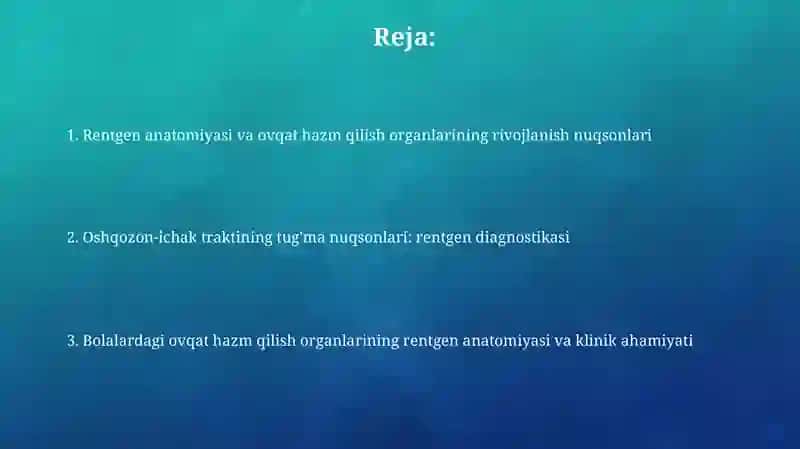 Reja:

1. Rentgen anatomiyasi va ovqat hazm qilish organlarining rivojlanish nuqsonlari

2. Oshqozon-ichak traktining tug'ma nuqsonlari: rentgen diagnostikasi

3. Bolalardagi ovqat hazm qilish organlarining rentgen anatomiyasi va klinik ahamiyati